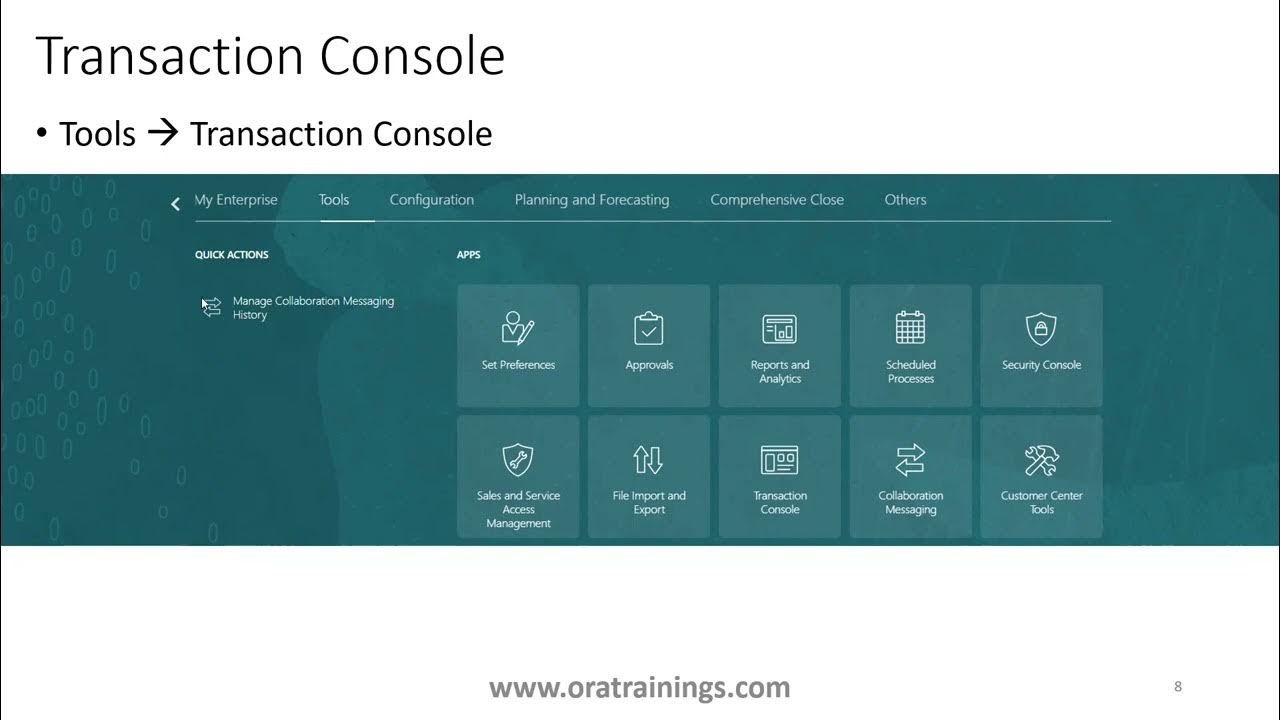 Transaction Console

• Tools → Transaction Console

My Enterprise Tools Configuration Planning and Forecasting Comprehensive Close Others

QUICK ACTIONS

Manage Collaboration Messaging History

APPS

Set Preferences

Approvals

Reports and Analytics

Scheduled Processes

Security Console

Sales and Service Access Management

File Import and Export

Transaction Console

Collaboration Messaging

Customer Center Tools

www.oratrainings.com

8